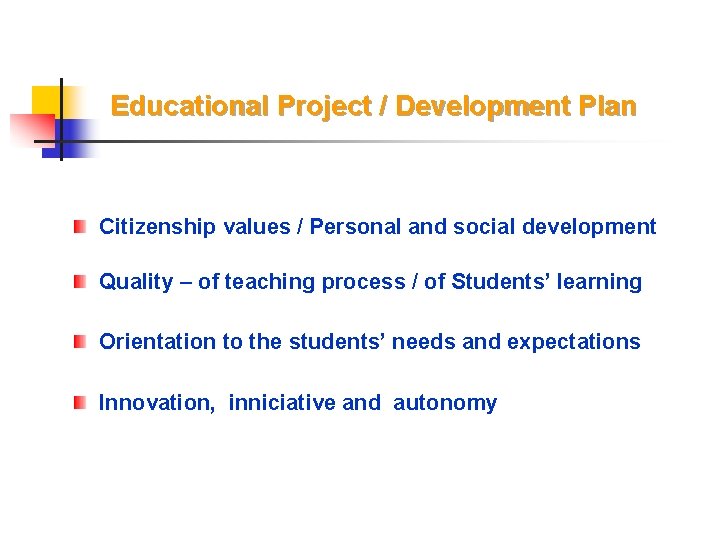 Educational Project / Development Plan

Citizenship values / Personal and social development

Quality – of teaching process / of Students' learning

Orientation to the students' needs and expectations

Innovation, inniciative and autonomy